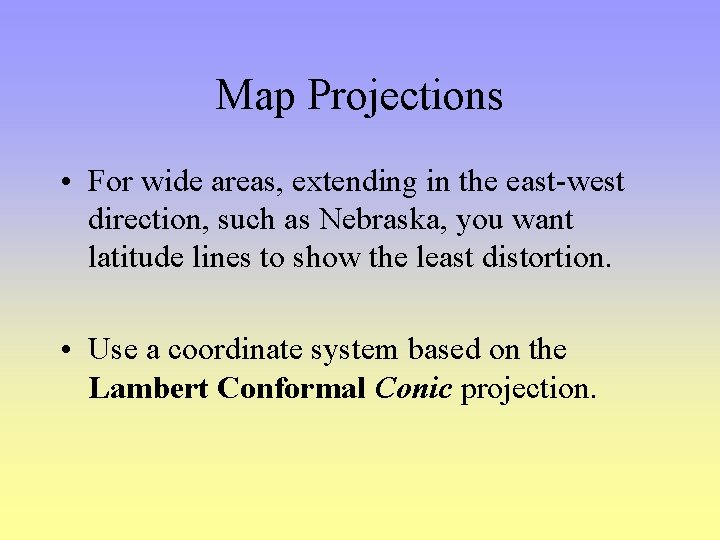 Map Projections

• For wide areas, extending in the east-west direction, such as Nebraska, you want latitude lines to show the least distortion.

• Use a coordinate system based on the Lambert Conformal Conic projection.